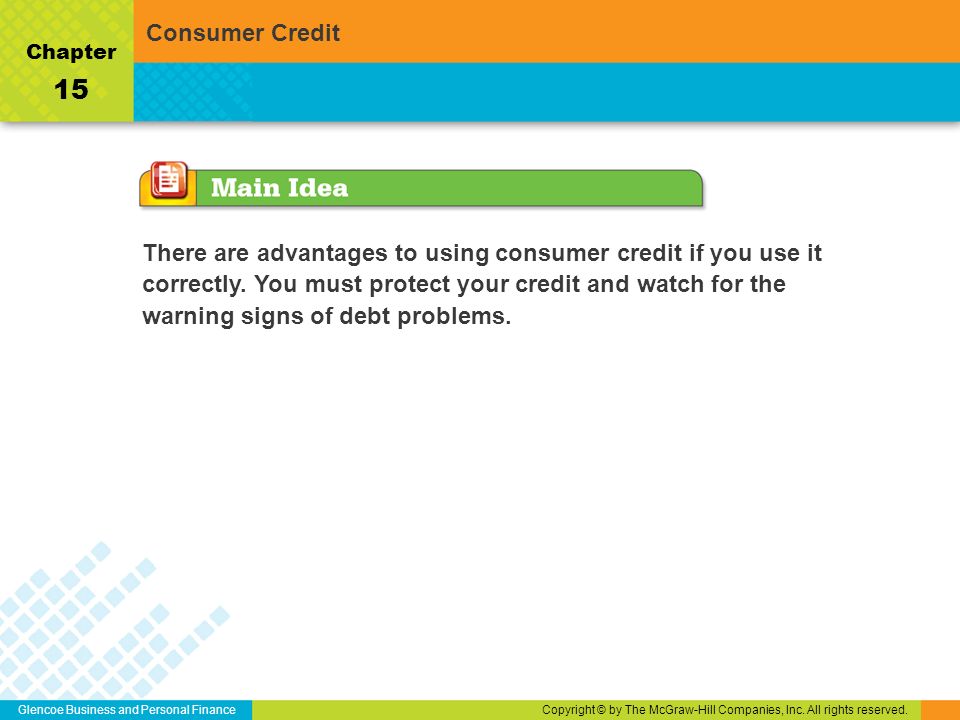 Chapter
15

Consumer Credit

Main Idea

There are advantages to using consumer credit if you use it correctly. You must protect your credit and watch for the warning signs of debt problems.

Glencoe Business and Personal Finance

Copyright © by The McGraw-Hill Companies, Inc. All rights reserved.